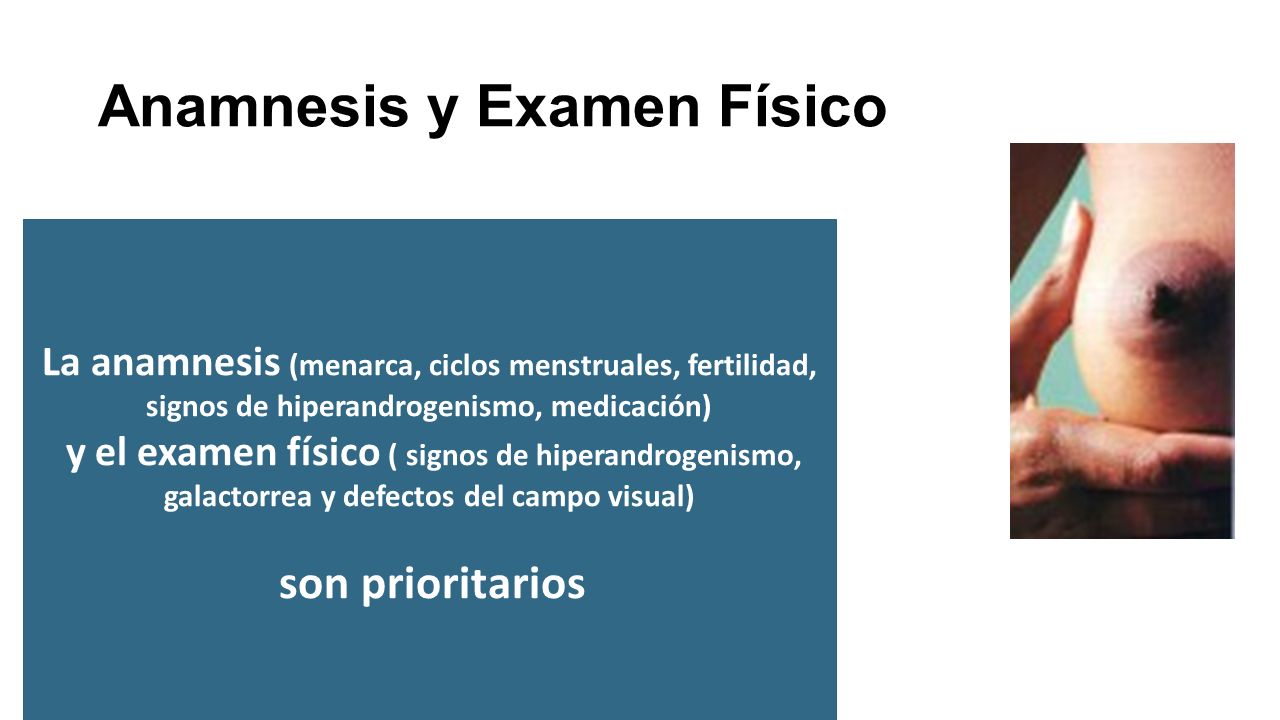 Anamnesis y Examen Físico

La anamnesis (menarca, ciclos menstruales, fertilidad, signos de hiperandrogenismo, medicación) y el examen físico ( signos de hiperandrogenismo, galactorrea y defectos del campo visual)

son prioritarios